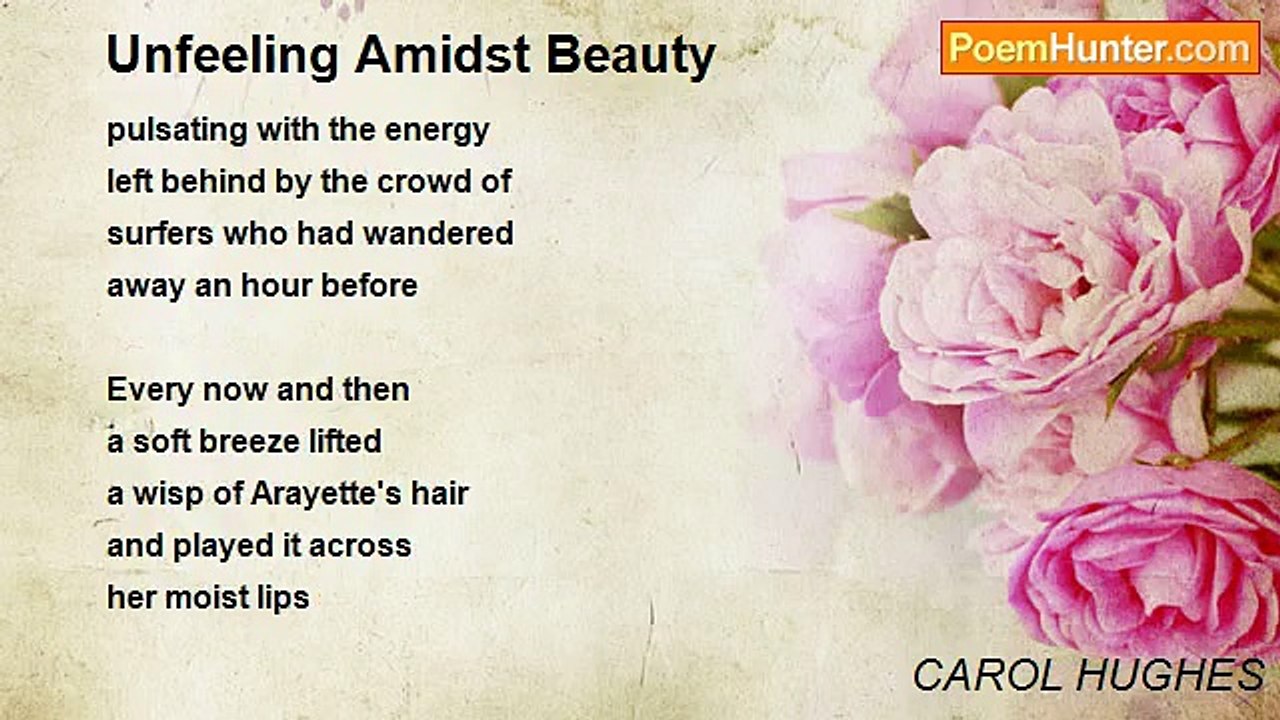 Unfeeling Amidst Beauty

PoemHunter.com

pulsating with the energy
left behind by the crowd of
surfers who had wandered
away an hour before

Every now and then
a soft breeze lifted
a wisp of Arayette's hair
and played it across
her moist lips

CAROL HUGHES